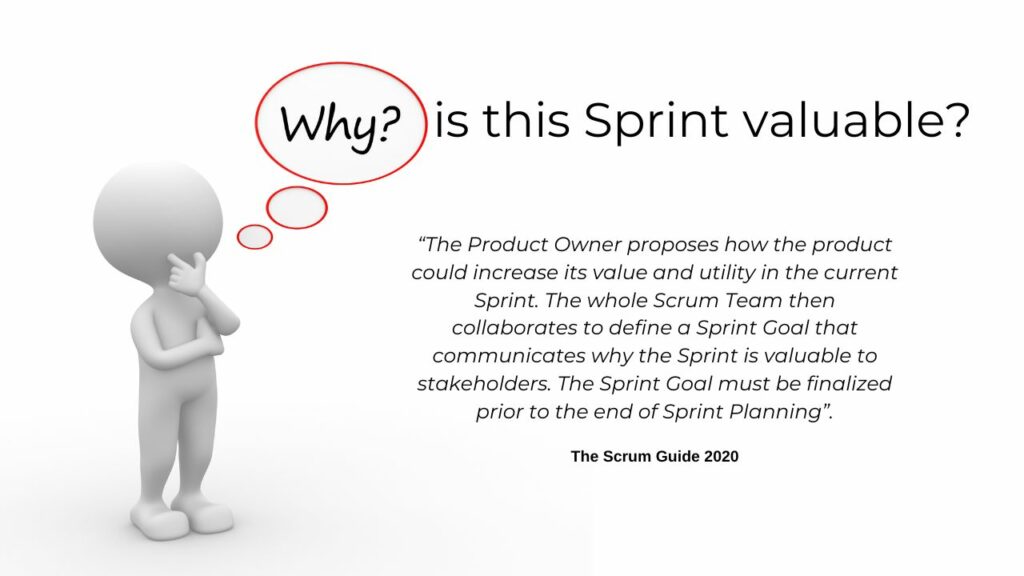 Why? is this Sprint valuable?

“The Product Owner proposes how the product could increase its value and utility in the current Sprint. The whole Scrum Team then collaborates to define a Sprint Goal that communicates why the Sprint is valuable to stakeholders. The Sprint Goal must be finalized prior to the end of Sprint Planning”.

The Scrum Guide 2020